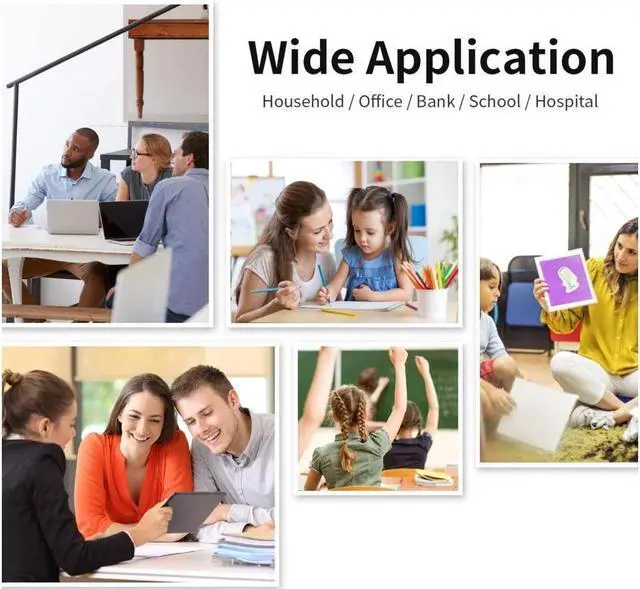 Wide Application

Household / Office / Bank / School / Hospital